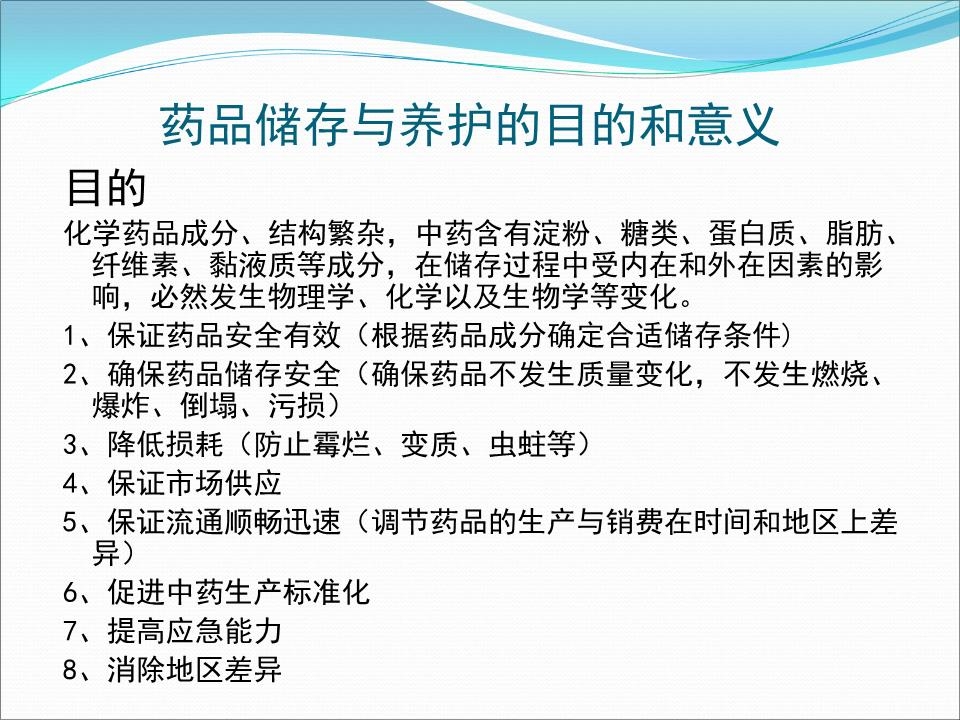 药品储存与养护的目的和意义

目的

化学药品成分、结构繁杂，中药含有淀粉、糖类、蛋白质、脂肪、纤维素、黏液质等成分，在储存过程中受内在和外在因素的影响，必然发生物理学、化学以及生物学等变化。

1、保证药品安全有效（根据药品成分确定合适储存条件）

2、确保药品储存安全（确保药品不发生质量变化，不发生燃烧、爆炸、倒塌、污损）

3、降低损耗（防止霉烂、变质、虫蛀等）

4、保证市场供应

5、保证流通顺畅迅速（调节药品的生产与销费在时间和地区上差异）

6、促进中药生产标准化

7、提高应急能力

8、消除地区差异